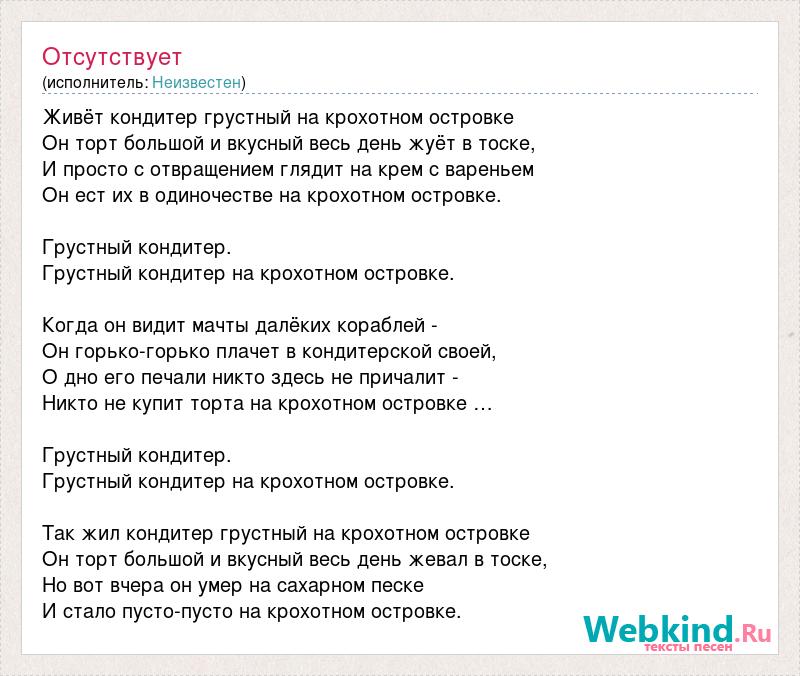 Отсутствует
(исполнитель: Неизвестен)

Живёт кондитер грустный на крохотном островке
Он торт большой и вкусный весь день жуёт в тоске,
И просто с отвращением глядит на крем с вареньем
Он ест их в одиночестве на крохотном островке.

Грустный кондитер.
Грустный кондитер на крохотном островке.

Когда он видит мачты далёких кораблей -
Он горько-горько плачет в кондитерской своей,
О дно его печали никто здесь не причалит -
Никто не купит торта на крохотном островке …

Грустный кондитер.
Грустный кондитер на крохотном островке.

Так жил кондитер грустный на крохотном островке
Он торт большой и вкусный весь день жевал в тоске,
Но вот вчера он умер на сахарном песке
И стало пусто-пусто на крохотном островке.

Webkind.Ru
тексты песен